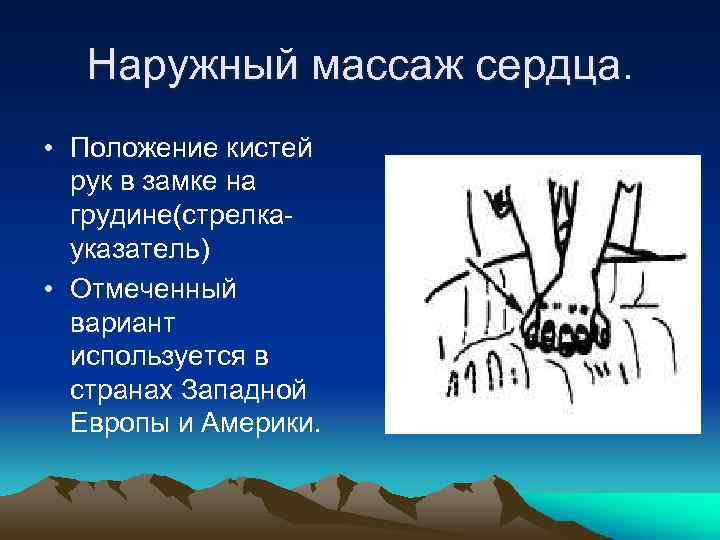 Наружный массаж сердца.

• Положение кистей рук в замке на грудине(стрелка-указатель)
• Отмеченный вариант используется в странах Западной Европы и Америки.